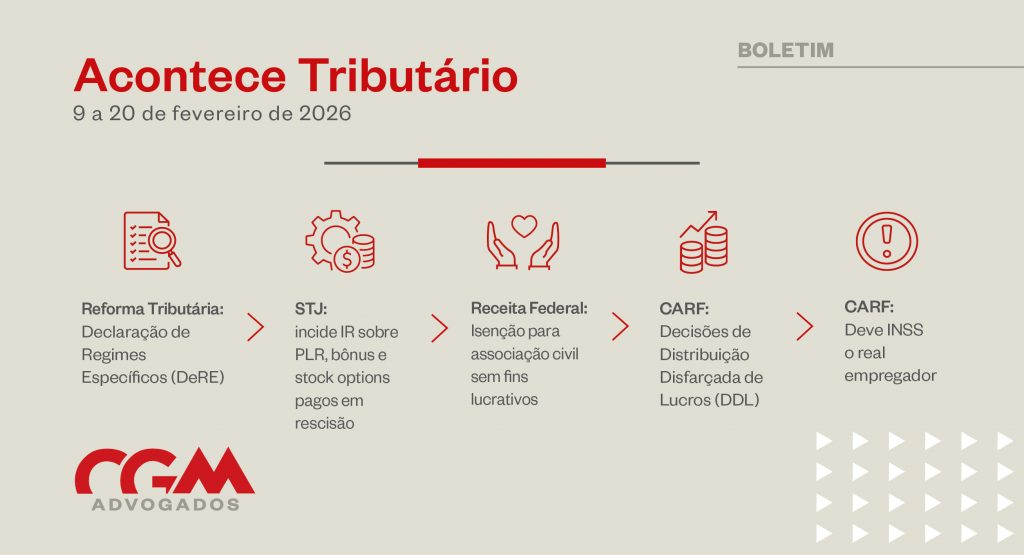 BOLETIM

Acontece Tributário
9 a 20 de fevereiro de 2026

Reforma Tributária: Declaração de Regimes Específicos (DeRE)

STJ: incide IR sobre PLR, bônus e stock options pagos em rescisão

Receita Federal: Isenção para associação civil sem fins lucrativos

CARF: Decisões de Distribuição Disfarçada de Lucros (DDL)

CARF: Deve INSS o real empregador

CGM
ADVOGADOS